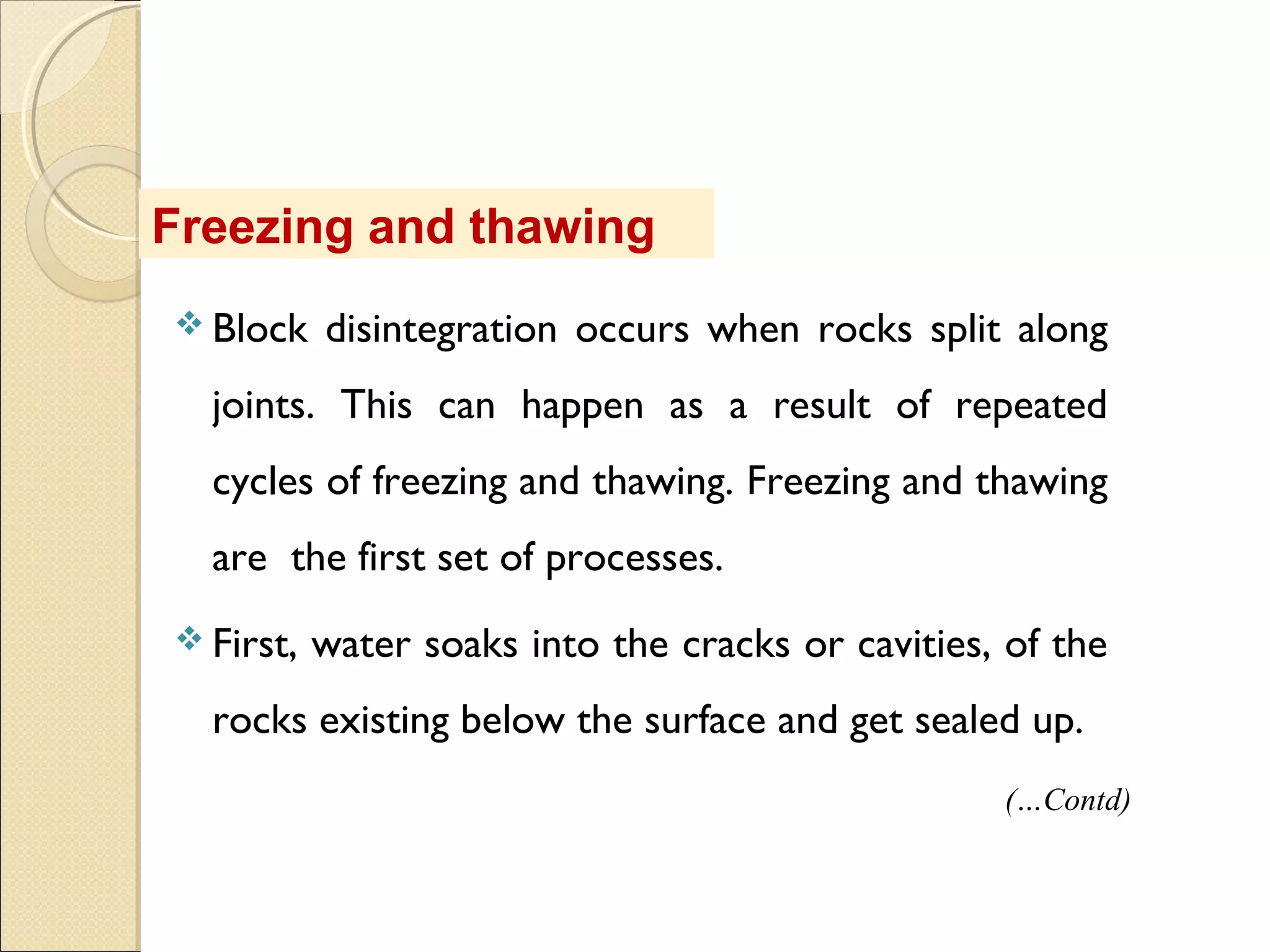 Freezing and thawing

❖ Block disintegration occurs when rocks split along joints. This can happen as a result of repeated cycles of freezing and thawing. Freezing and thawing are the first set of processes.

❖ First, water soaks into the cracks or cavities, of the rocks existing below the surface and get sealed up.

(...Contd)